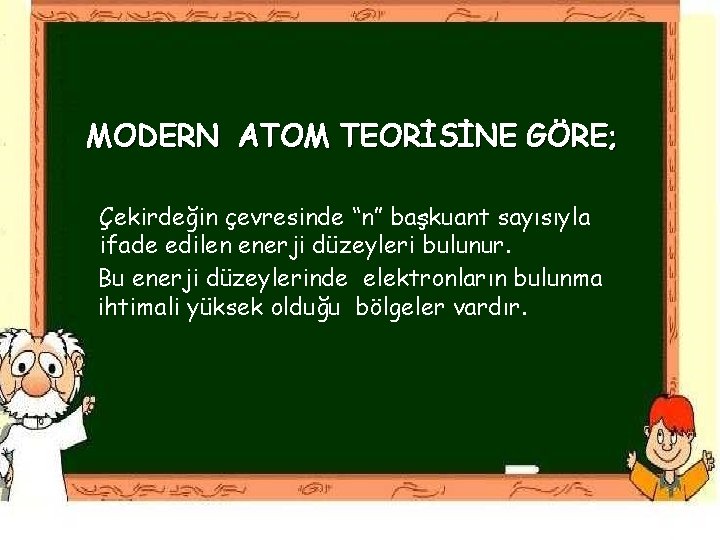 MODERN ATOM TEORİSİNE GÖRE;

Çekirdeğin çevresinde “n” başkuant sayısıyla ifade edilen enerji düzeyleri bulunur.

Bu enerji düzeylerinde elektronların bulunma ihtimali yüksek olduğu bölgeler vardır.